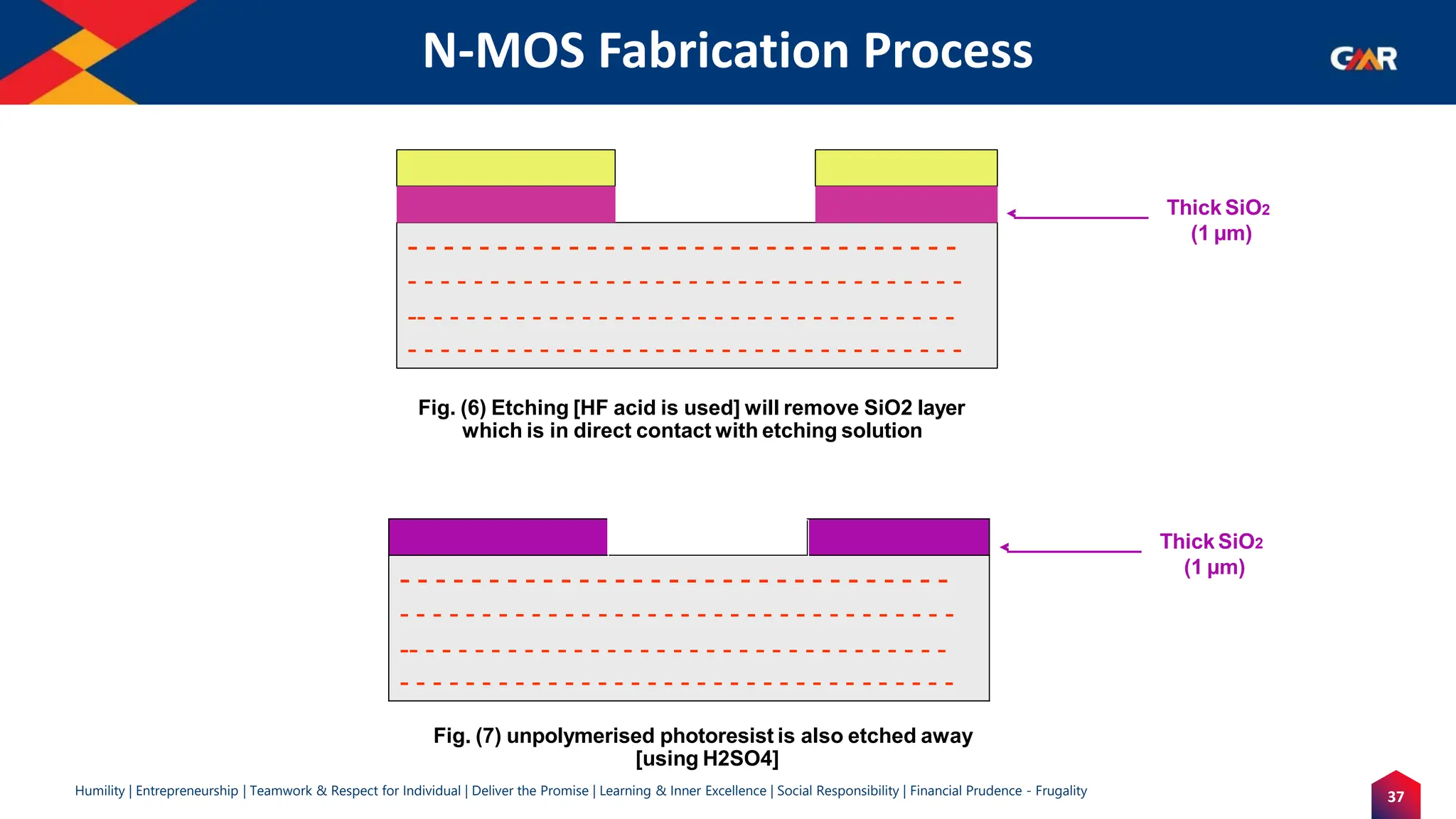 N-MOS Fabrication Process

GMR

Thick $SiO_2$ (1 µm)

Fig. (6) Etching [HF acid is used] will remove SiO2 layer which is in direct contact with etching solution

Thick $SiO_2$ (1 µm)

Fig. (7) unpolymerised photoresist is also etched away [using H2SO4]

Humility | Entrepreneurship | Teamwork & Respect for Individual | Deliver the Promise | Learning & Inner Excellence | Social Responsibility | Financial Prudence - Frugality

37